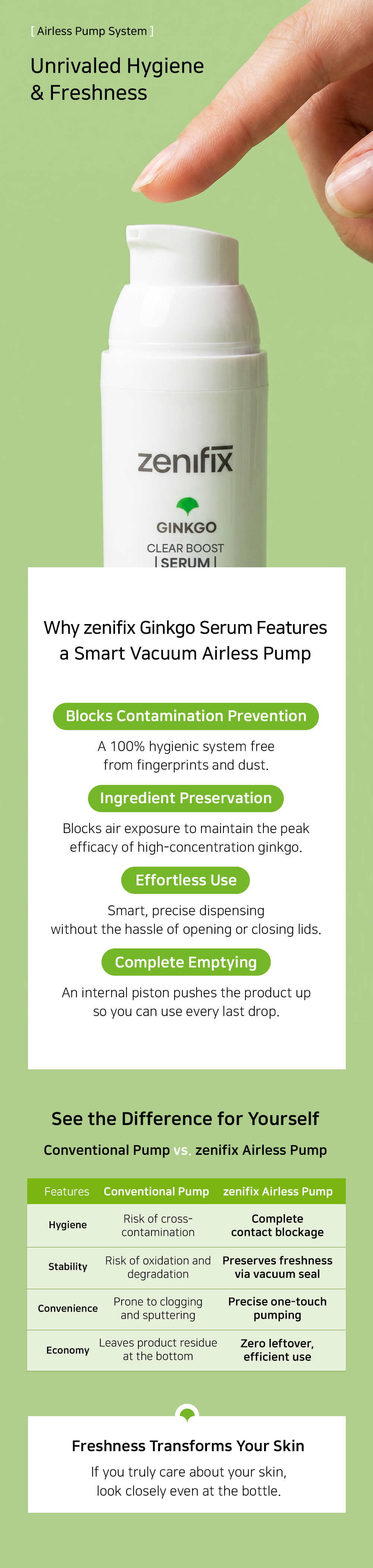 [ Airless Pump System ]

Unrivaled Hygiene & Freshness

zenifix

GINKGO

CLEAR BOOST

| SERUM |

Why zenifix Ginkgo Serum Features a Smart Vacuum Airless Pump

Blocks Contamination Prevention

A 100% hygienic system free from fingerprints and dust.

Ingredient Preservation

Blocks air exposure to maintain the peak efficacy of high-concentration ginkgo.

Effortless Use

Smart, precise dispensing without the hassle of opening or closing lids.

Complete Emptying

An internal piston pushes the product up so you can use every last drop.

See the Difference for Yourself

Conventional Pump vs. zenifix Airless Pump

| Features | Conventional Pump | zenifix Airless Pump |
|---|---|---|
| Hygiene | Risk of cross-contamination | Complete contact blockage |
| Stability | Risk of oxidation and degradation | Preserves freshness via vacuum seal |
| Convenience | Prone to clogging and sputtering | Precise one-touch pumping |
| Economy | Leaves product residue at the bottom | Zero leftover, efficient use |

Freshness Transforms Your Skin

If you truly care about your skin, look closely even at the bottle.